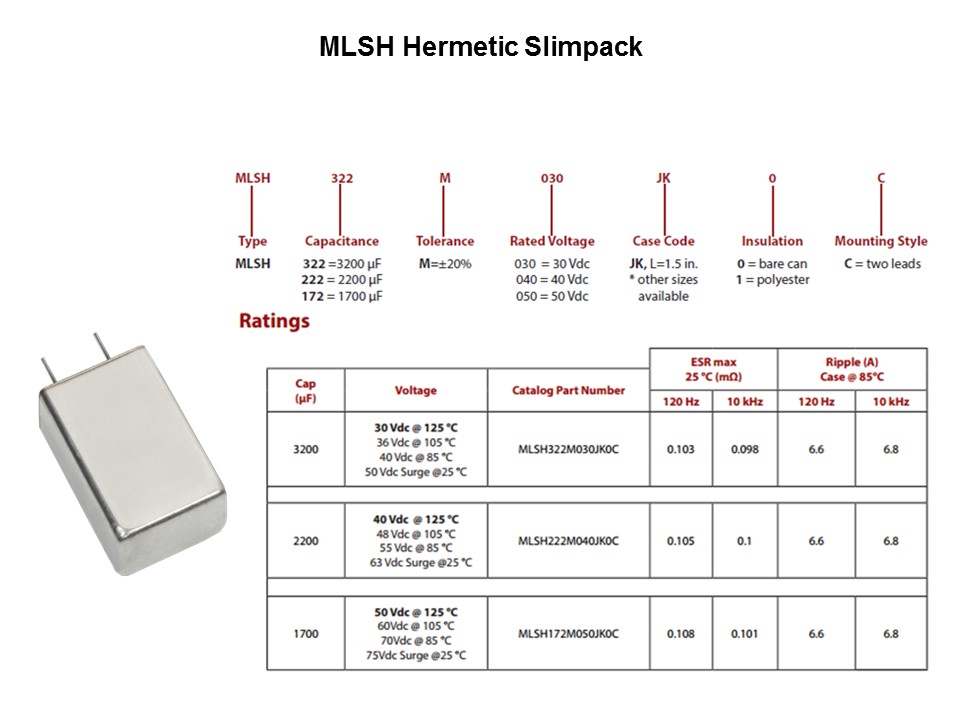 MLSH Hermetic Slimpack

MLSH

322

M

030

JK

0

C

Type
MLSH

Capacitance
322 =3200 µF
222 = 2200 µF
172 = 1700 µF

Tolerance
M=±20%

Rated Voltage
030 = 30 Vdc
040 = 40 Vdc
050 = 50 Vdc

Case Code
JK, L=1.5 in.
* other sizes available

Insulation
0 = bare can
1 = polyester

Mounting Style
C = two leads

Ratings

| Cap (µF) | Voltage | Catalog Part Number | ESR max 25 °C (mΩ) 120 Hz | ESR max 25 °C (mΩ) 10 kHz | Ripple (A) Case @ 85°C 120 Hz | Ripple (A) Case @ 85°C 10 kHz |
|---|---|---|---|---|---|---|
| 3200 | 30 Vdc @ 125 °C 36 Vdc @ 105 °C 40 Vdc @ 85 °C 50 Vdc Surge @25 °C | MLSH322M030JK0C | 0.103 | 0.098 | 6.6 | 6.8 |
| 2200 | 40 Vdc @ 125 °C 48 Vdc @ 105 °C 55 Vdc @ 85 °C 63 Vdc Surge @25 °C | MLSH222M040JK0C | 0.105 | 0.1 | 6.6 | 6.8 |
| 1700 | 50 Vdc @ 125 °C 60Vdc @ 105 °C 70Vdc @ 85 °C 75Vdc Surge @25 °C | MLSH172M050JK0C | 0.108 | 0.101 | 6.6 | 6.8 |